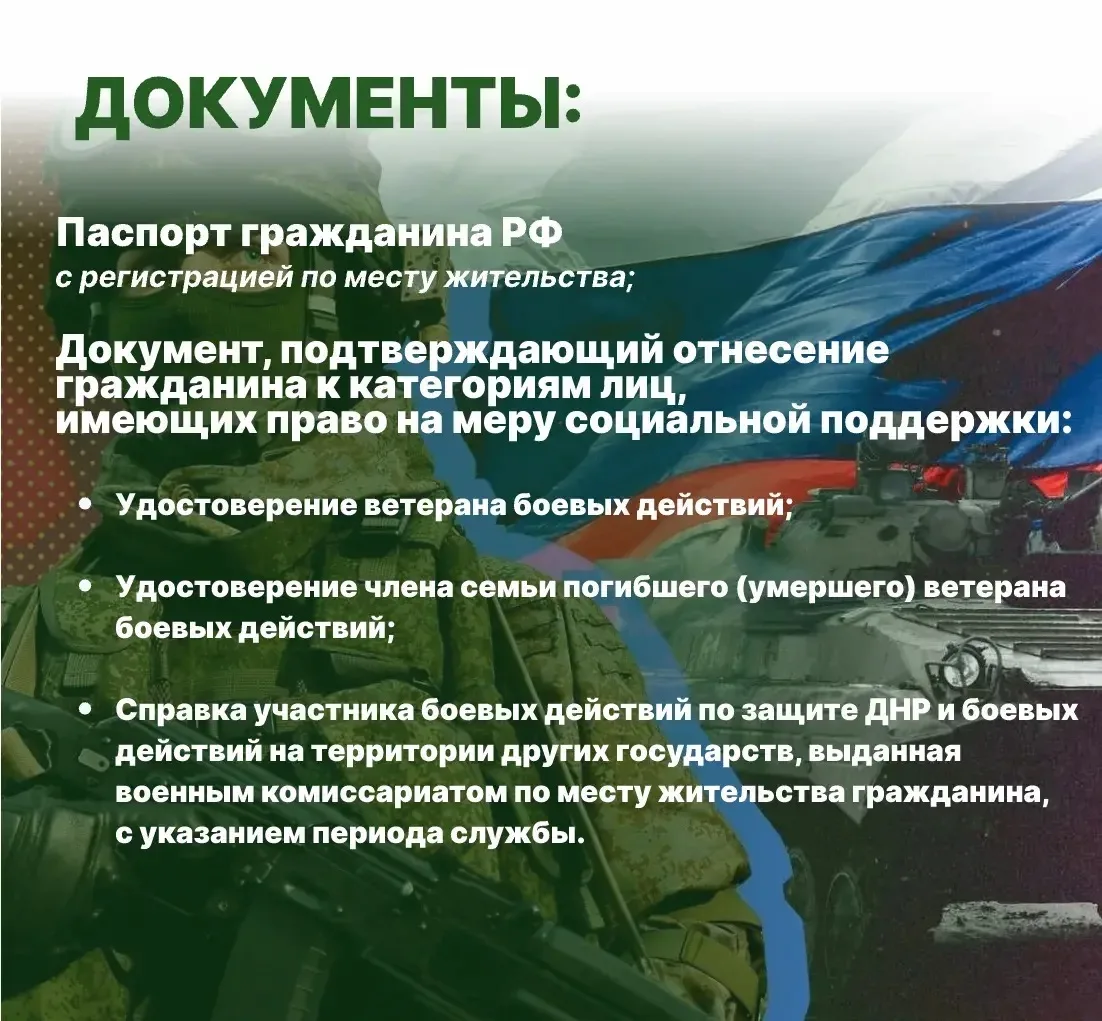 ДОКУМЕНТЫ:

Паспорт гражданина РФ
с регистрацией по месту жительства;

Документ, подтверждающий отнесение гражданина к категориям лиц, имеющих право на меру социальной поддержки:

• Удостоверение ветерана боевых действий;

• Удостоверение члена семьи погибшего (умершего) ветерана боевых действий;

• Справка участника боевых действий по защите ДНР и боевых действий на территории других государств, выданная военным комиссариатом по месту жительства гражданина, с указанием периода службы.